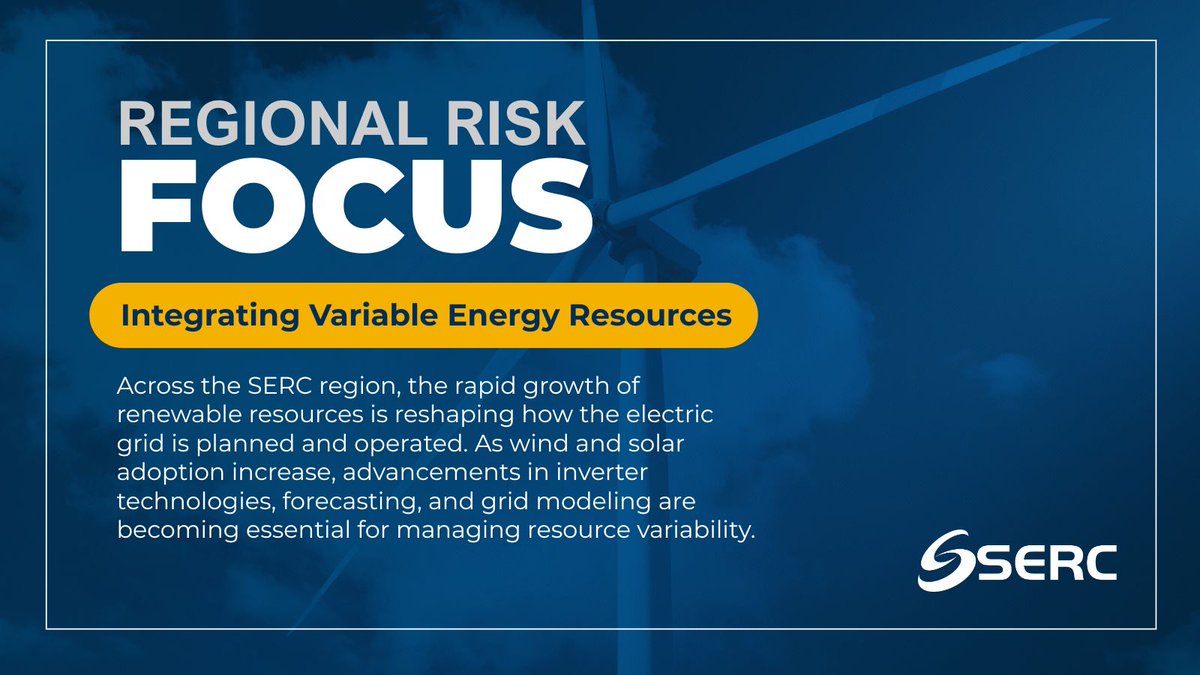 REGIONAL RISK
FOCUS

Integrating Variable Energy Resources

Across the SERC region, the rapid growth of renewable resources is reshaping how the electric grid is planned and operated. As wind and solar adoption increase, advancements in inverter technologies, forecasting, and grid modeling are becoming essential for managing resource variability.

SERC